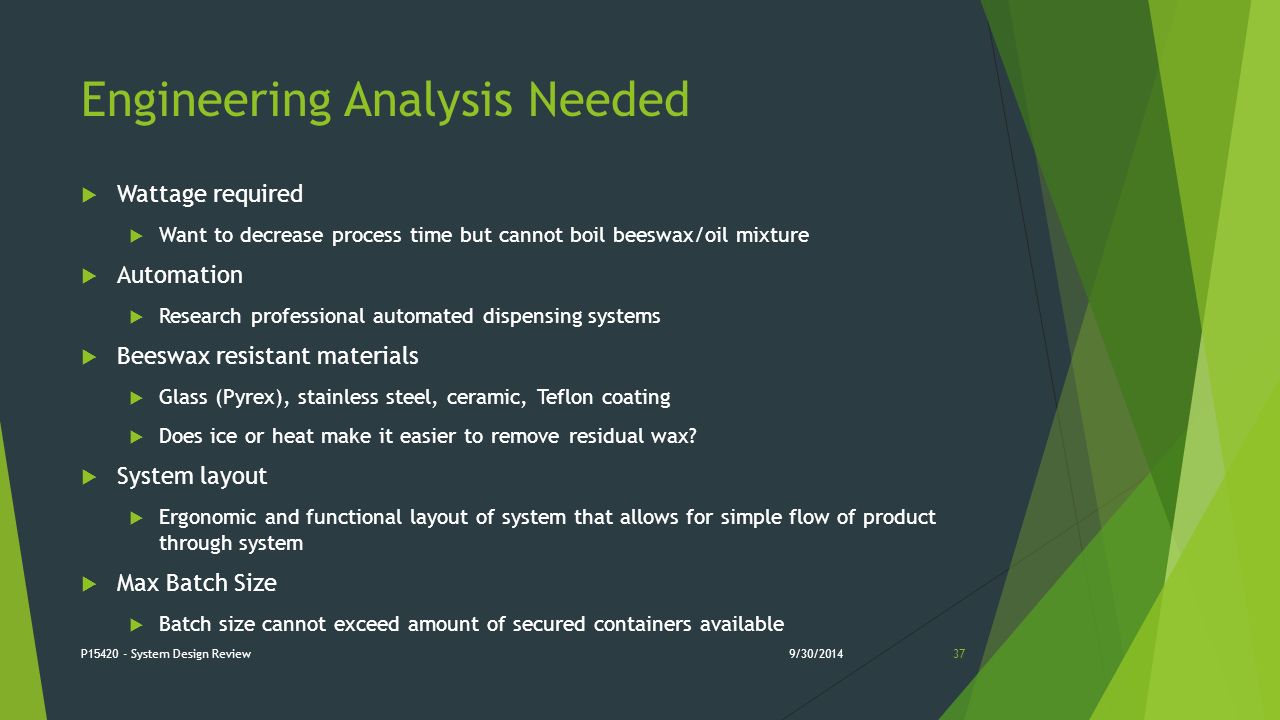 Engineering Analysis Needed

Wattage required

Want to decrease process time but cannot boil beeswax/oil mixture

Automation

Research professional automated dispensing systems

Beeswax resistant materials

Glass (Pyrex), stainless steel, ceramic, Teflon coating

Does ice or heat make it easier to remove residual wax?

System layout

Ergonomic and functional layout of system that allows for simple flow of product through system

Max Batch Size

Batch size cannot exceed amount of secured containers available

P15420 - System Design Review 9/30/2014 37